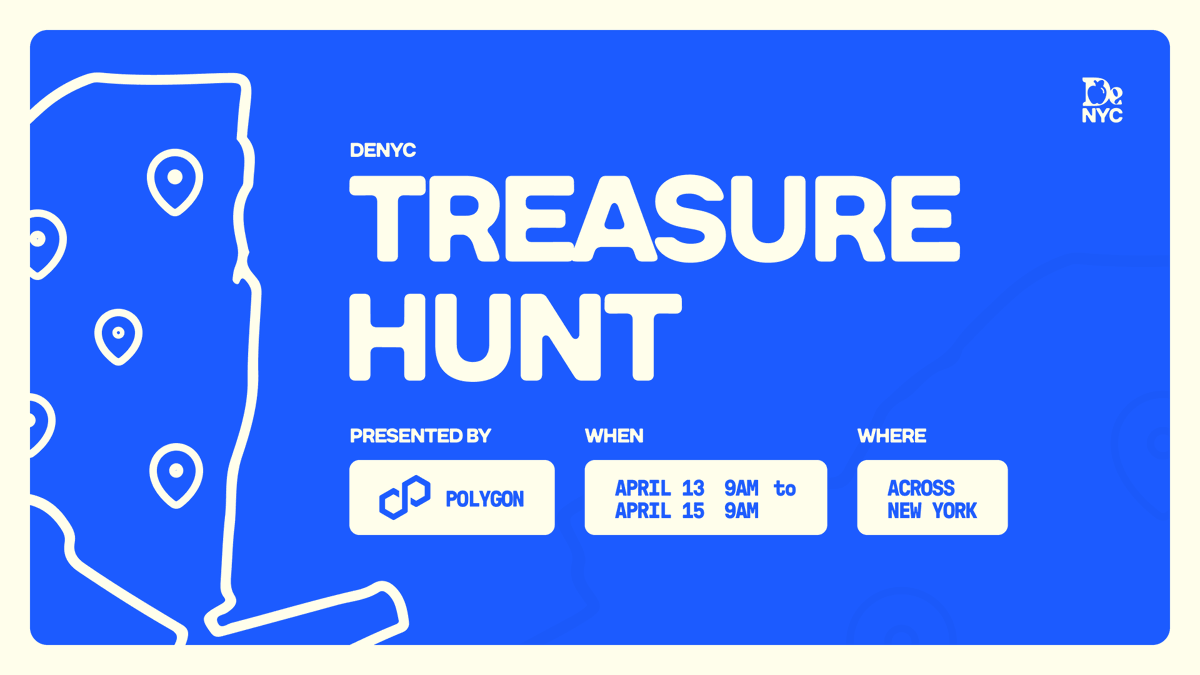 De NYC

DENYC
TREASURE HUNT

PRESENTED BY
POLYGON

WHEN
APRIL 13 9AM to APRIL 15 9AM

WHERE
ACROSS NEW YORK